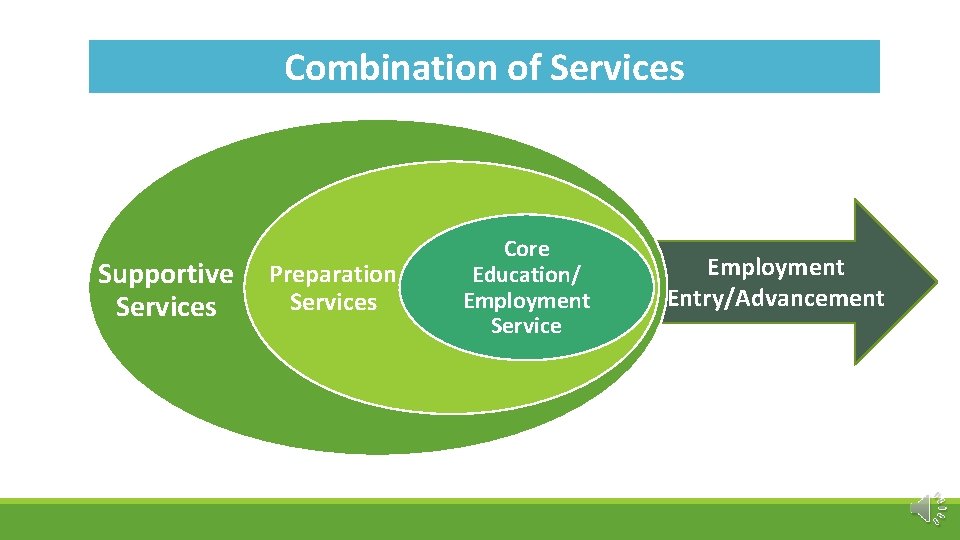 Combination of Services

Supportive Services

Preparation Services

Core Education/ Employment Service

Employment Entry/Advancement